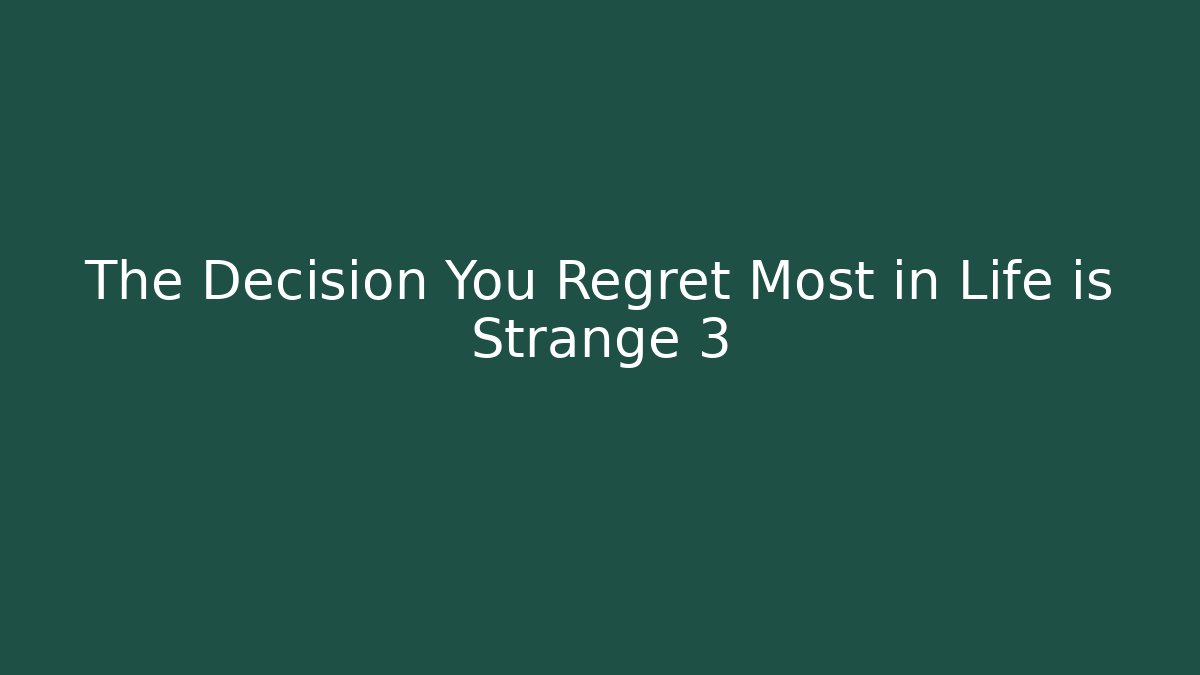 The Decision You Regret Most in Life is Strange 3